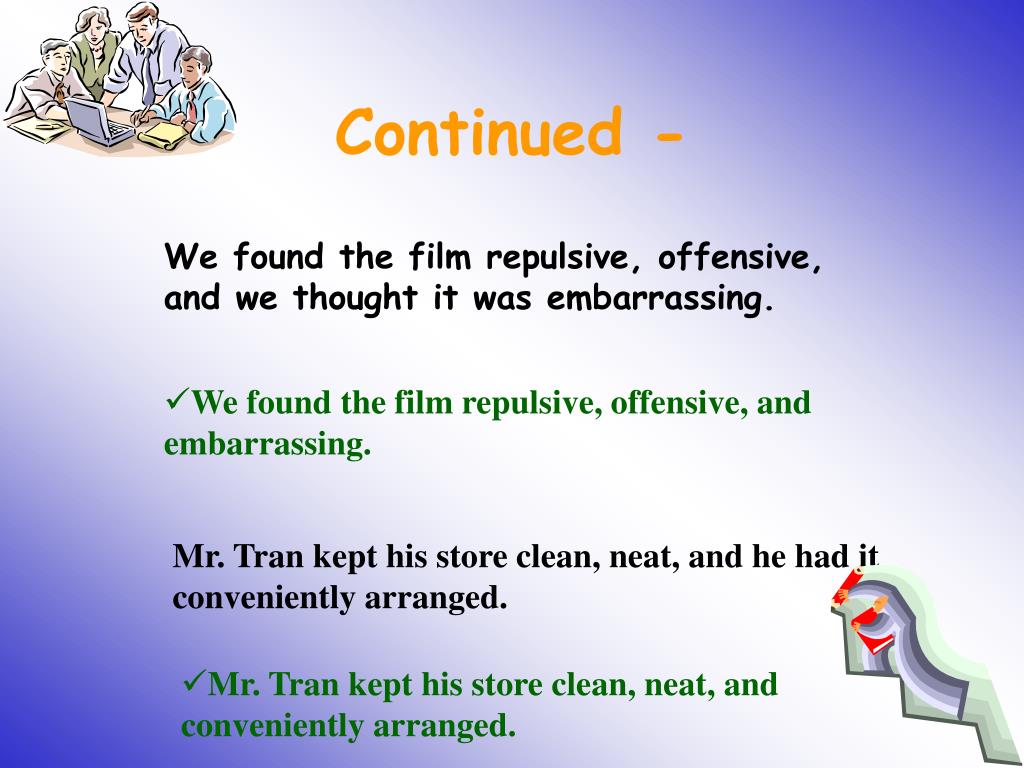 Continued -

We found the film repulsive, offensive, and we thought it was embarrassing.

✓We found the film repulsive, offensive, and embarrassing.

Mr. Tran kept his store clean, neat, and he had it conveniently arranged.

✓Mr. Tran kept his store clean, neat, and conveniently arranged.